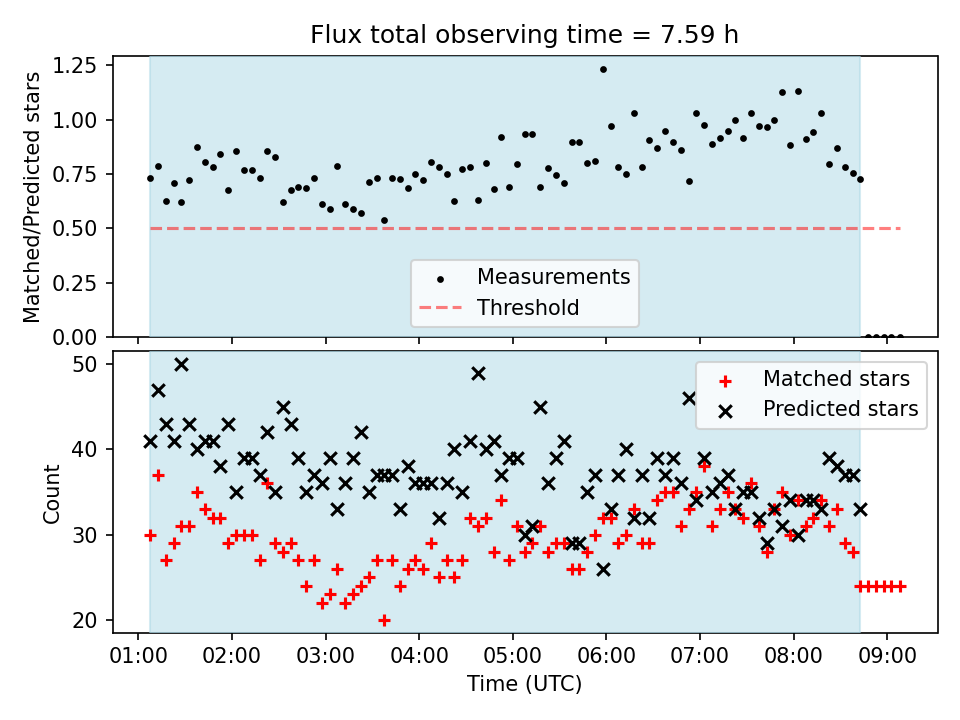 Flux total observing time = 7.59 h

Matched/Predicted stars

1.25
1.00
0.75
0.50
0.25
0.00

Measurements
Threshold

Count

50
40
30
20

Matched stars
Predicted stars

01:00 02:00 03:00 04:00 05:00 06:00 07:00 08:00 09:00

Time (UTC)